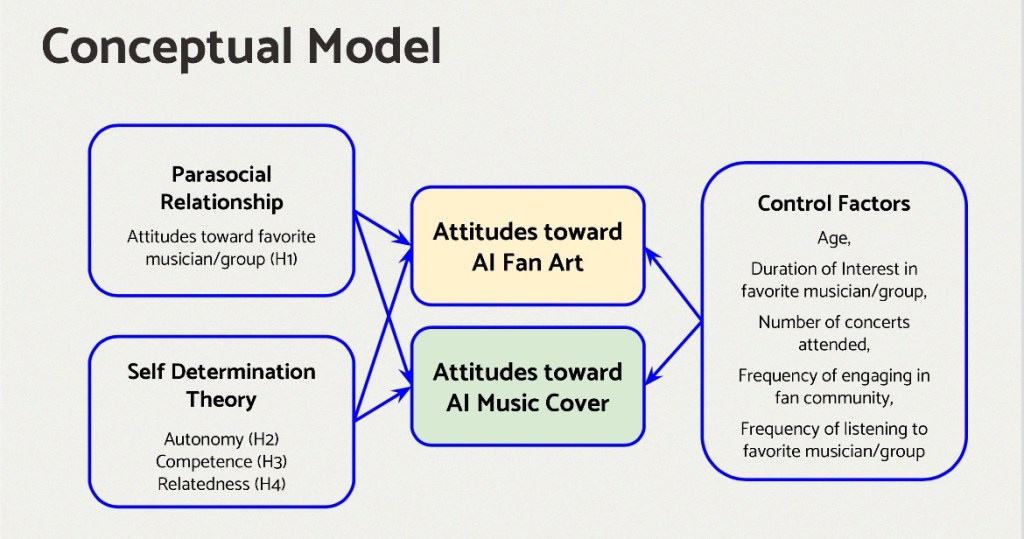 Conceptual Model

Parasocial Relationship

Attitudes toward favorite musician/group (H1)

Self Determination Theory

Autonomy (H2)
Competence (H3)
Relatedness (H4)

Attitudes toward AI Fan Art

Attitudes toward AI Music Cover

Control Factors

Age,

Duration of Interest in favorite musician/group,

Number of concerts attended,

Frequency of engaging in fan community,

Frequency of listening to favorite musician/group